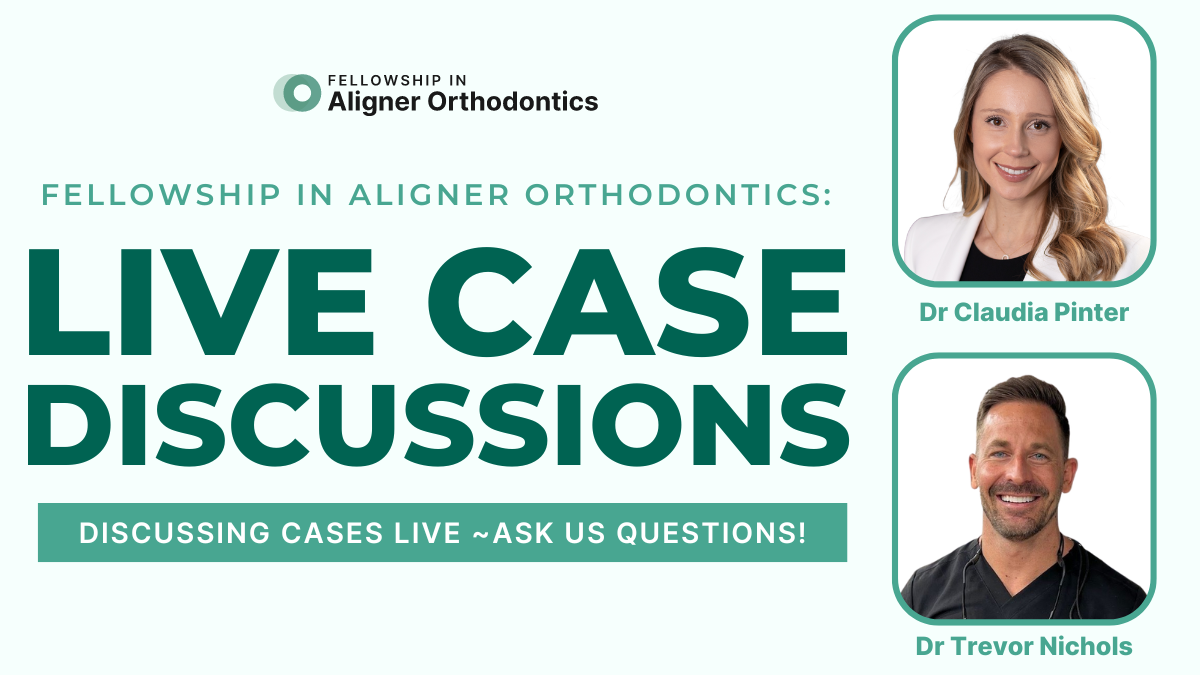 FELLOWSHIP IN
Aligner Orthodontics

FELLOWSHIP IN ALIGNER ORTHODONTICS:

LIVE CASE DISCUSSIONS

DISCUSSING CASES LIVE ~ASK US QUESTIONS!

Dr Claudia Pinter

Dr Trevor Nichols